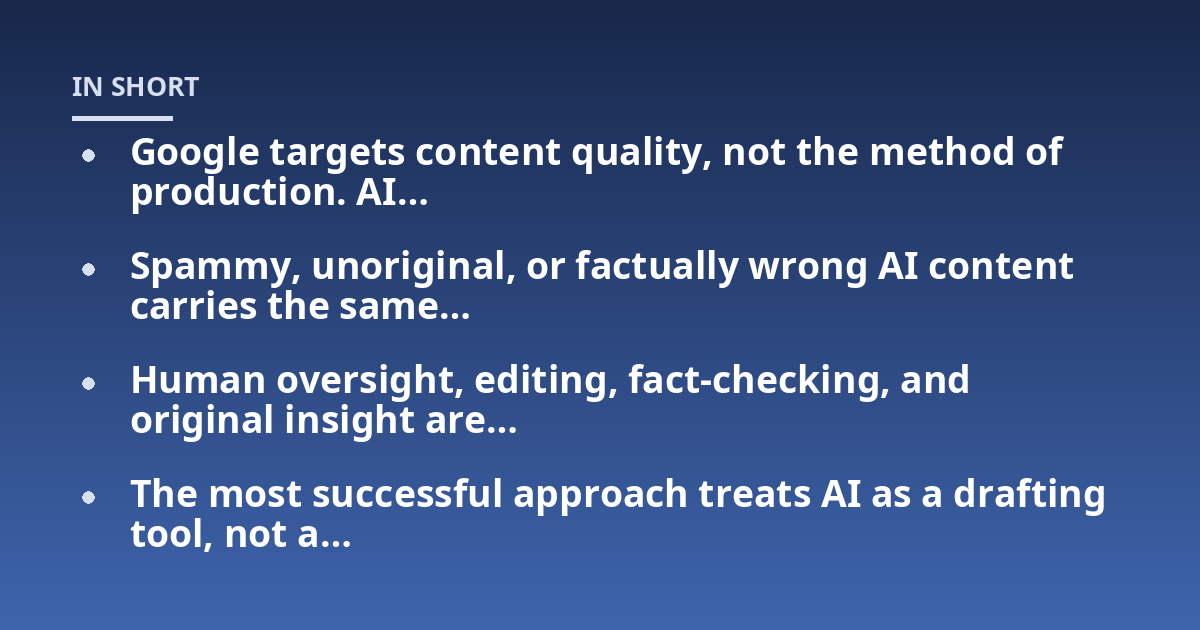 IN SHORT

- Google targets content quality, not the method of production. AI...
- Spammy, unoriginal, or factually wrong AI content carries the same...
- Human oversight, editing, fact-checking, and original insight are...
- The most successful approach treats AI as a drafting tool, not a...